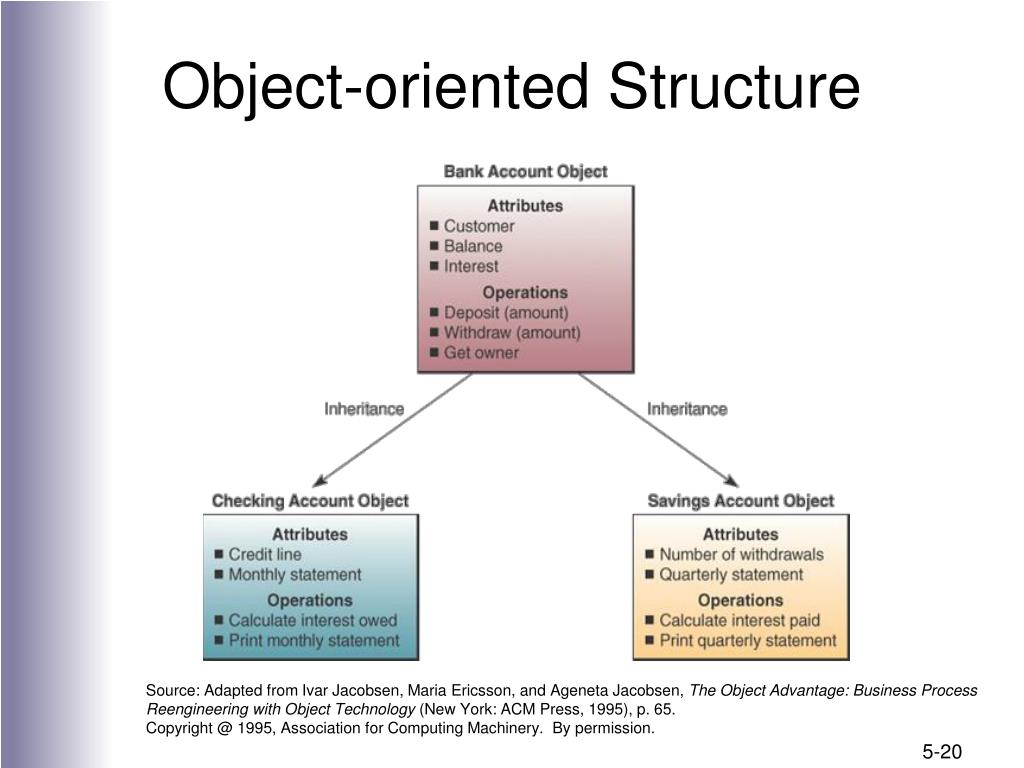 Object-oriented Structure

Bank Account Object

Attributes
■ Customer
■ Balance
■ Interest

Operations
■ Deposit (amount)
■ Withdraw (amount)
■ Get owner

Inheritance

Inheritance

Checking Account Object

Attributes
■ Credit line
■ Monthly statement

Operations
■ Calculate interest owed
■ Print monthly statement

Savings Account Object

Attributes
■ Number of withdrawals
■ Quarterly statement

Operations
■ Calculate interest paid
■ Print quarterly statement

Source: Adapted from Ivar Jacobsen, Maria Ericsson, and Ageneta Jacobsen, The Object Advantage: Business Process Reengineering with Object Technology (New York: ACM Press, 1995), p. 65.
Copyright @ 1995, Association for Computing Machinery. By permission.

5-20